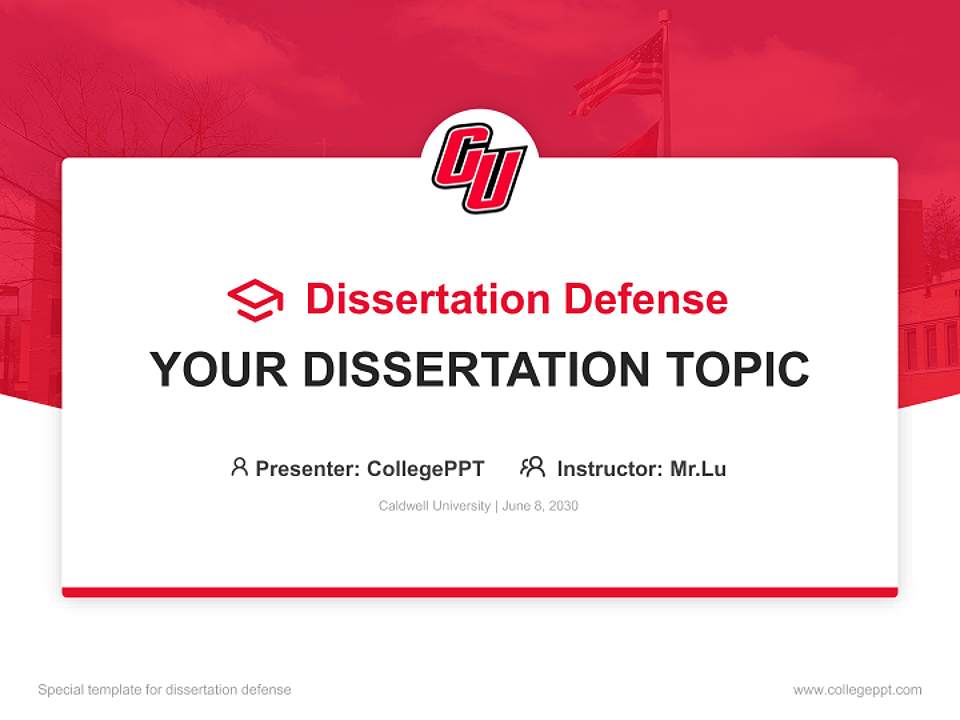 CU

Dissertation Defense

YOUR DISSERTATION TOPIC

Presenter: CollegePPT Instructor: Mr.Lu

Caldwell University | June 8, 2030

Special template for dissertation defense

www.collegeppt.com